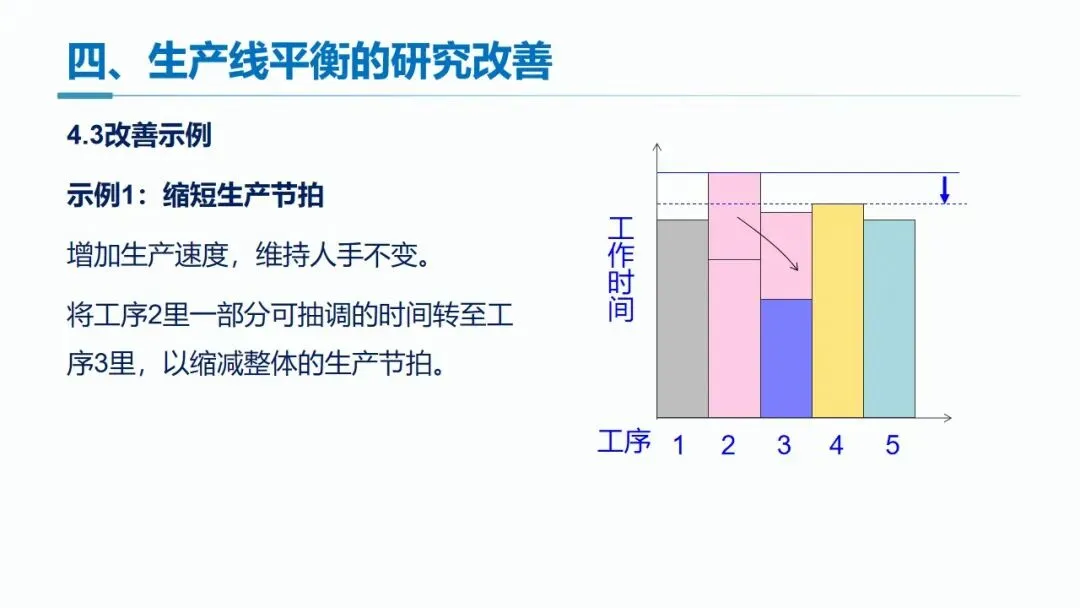 四、生产线平衡的研究改善

4.3改善示例

示例1：缩短生产节拍

增加生产速度，维持人手不变。

将工序2里一部分可抽调的时间转至工序3里，以缩减整体的生产节拍。

工作时间

工序 1 2 3 4 5